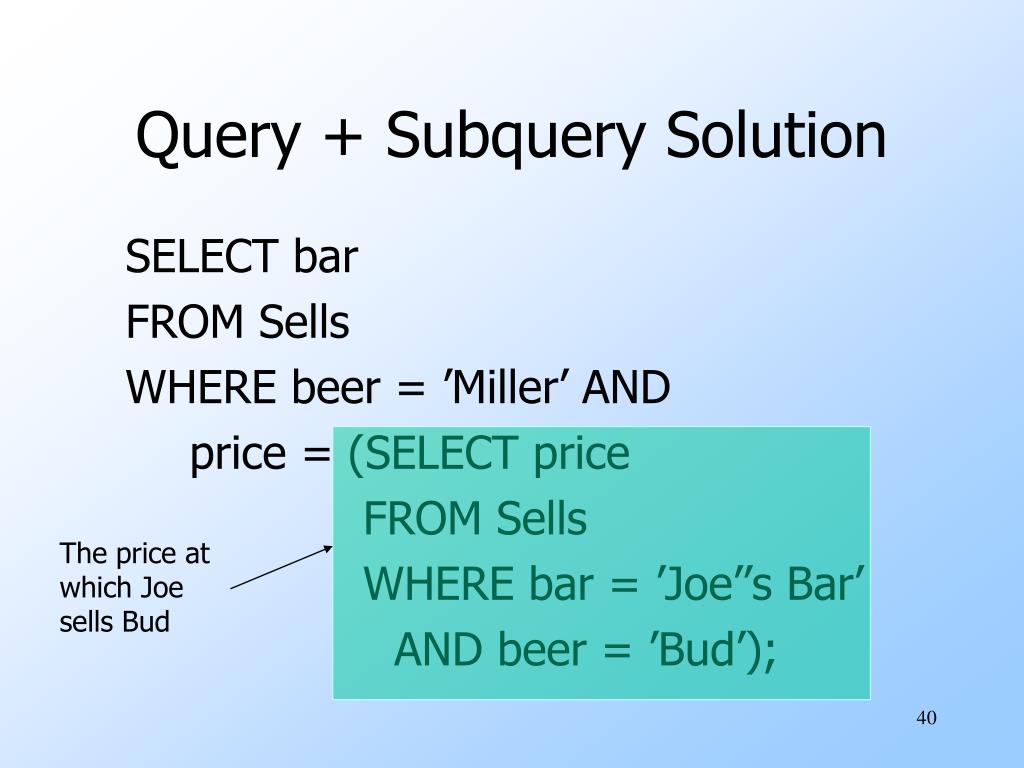 Query + Subquery Solution

SELECT bar
FROM Sells
WHERE beer = ’Miller’ AND
price = (SELECT price
FROM Sells
WHERE bar = ’Joe’’s Bar’
AND beer = ’Bud’);

The price at which Joe sells Bud

40